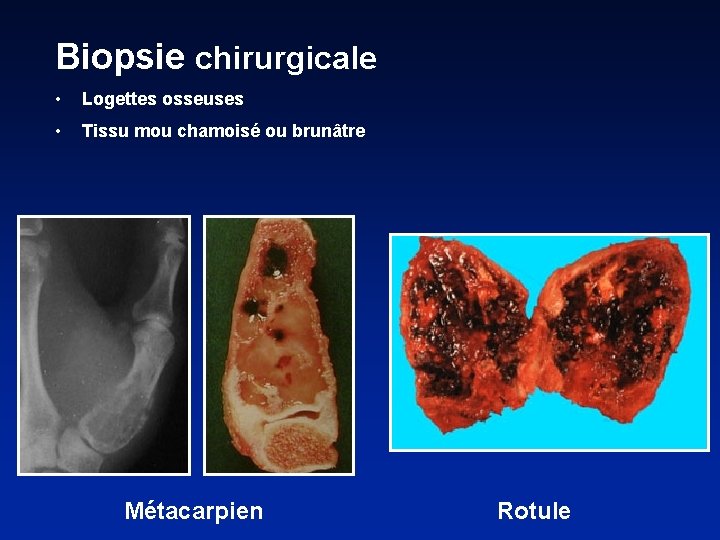 Biopsie chirurgicale

• Logettes osseuses
• Tissu mou chamoisé ou brunâtre

Métacarpien

Rotule